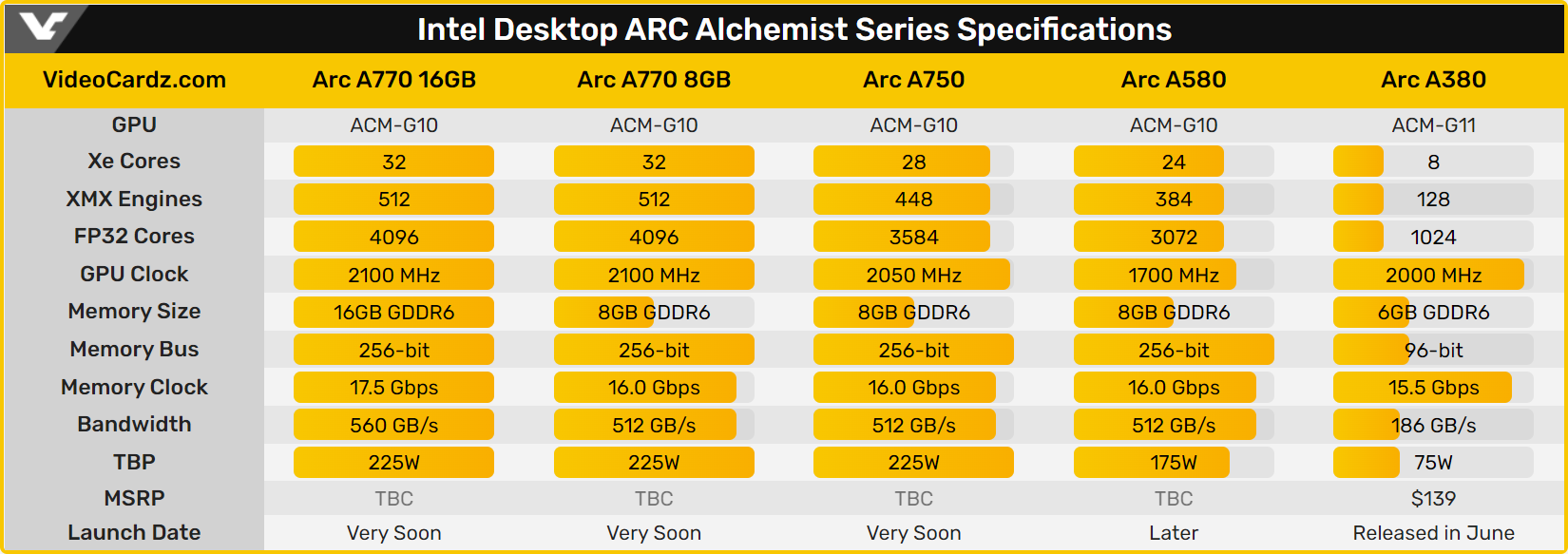 Intel Desktop ARC Alchemist Series Specifications

| VideoCardz.com | Arc A770 16GB | Arc A770 8GB | Arc A750 | Arc A580 | Arc A380 |
|---|---|---|---|---|---|
| GPU | ACM-G10 | ACM-G10 | ACM-G10 | ACM-G10 | ACM-G11 |
| Xe Cores | 32 | 32 | 28 | 24 | 8 |
| XMX Engines | 512 | 512 | 448 | 384 | 128 |
| FP32 Cores | 4096 | 4096 | 3584 | 3072 | 1024 |
| GPU Clock | 2100 MHz | 2100 MHz | 2050 MHz | 1700 MHz | 2000 MHz |
| Memory Size | 16GB GDDR6 | 8GB GDDR6 | 8GB GDDR6 | 8GB GDDR6 | 6GB GDDR6 |
| Memory Bus | 256-bit | 256-bit | 256-bit | 256-bit | 96-bit |
| Memory Clock | 17.5 Gbps | 16.0 Gbps | 16.0 Gbps | 16.0 Gbps | 15.5 Gbps |
| Bandwidth | 560 GB/s | 512 GB/s | 512 GB/s | 512 GB/s | 186 GB/s |
| TBP | 225W | 225W | 225W | 175W | 75W |
| MSRP | TBC | TBC | TBC | TBC | $139 |
| Launch Date | Very Soon | Very Soon | Very Soon | Later | Released in June |